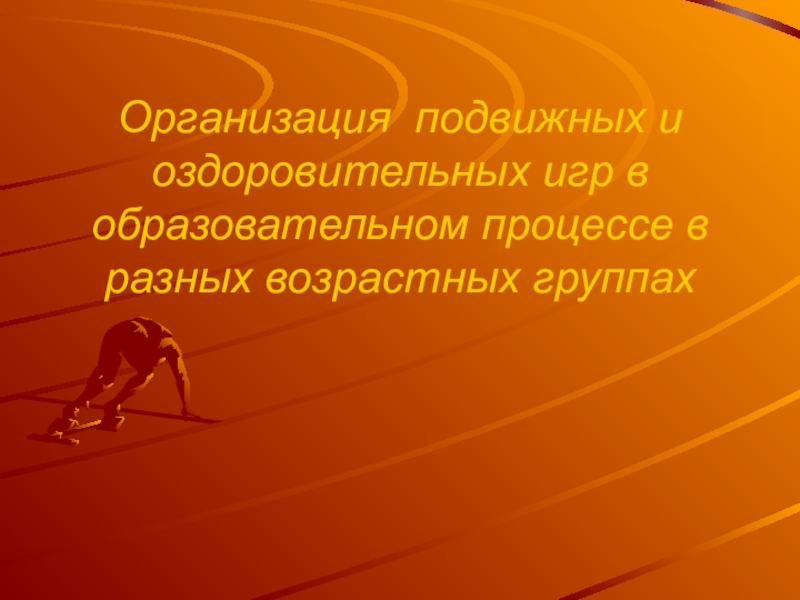 Организация  подвижных и оздоровительных игр в образовательном процессе в разных возрастных группах